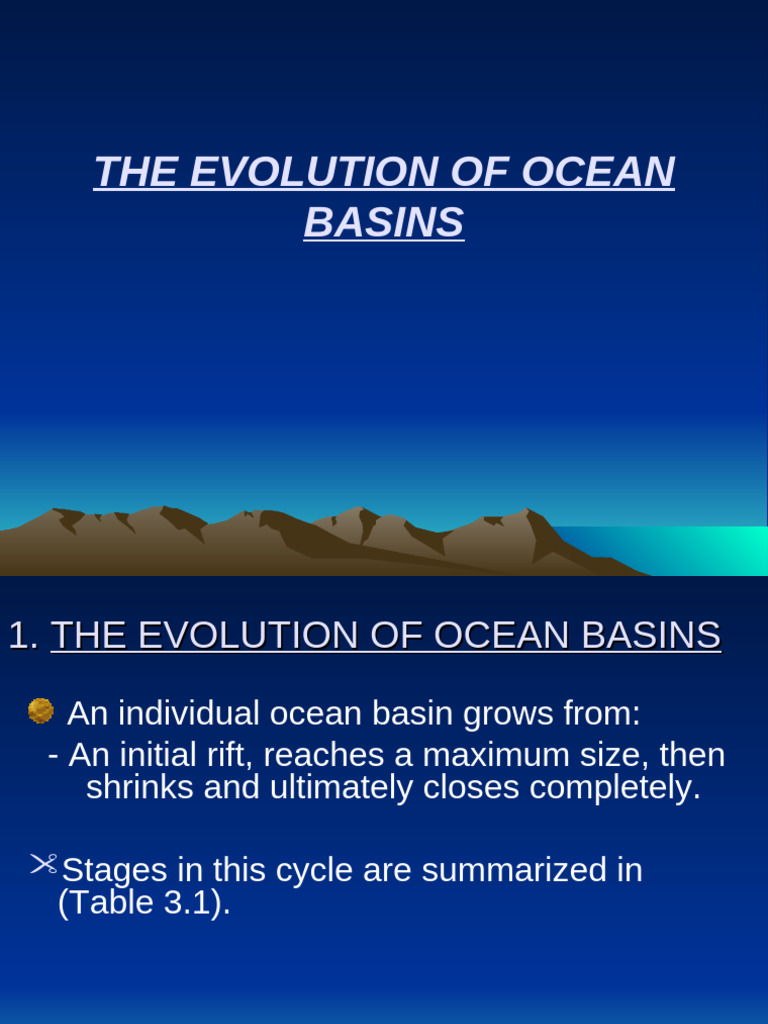 THE EVOLUTION OF OCEAN BASINS

1. THE EVOLUTION OF OCEAN BASINS

An individual ocean basin grows from:
- An initial rift, reaches a maximum size, then shrinks and ultimately closes completely.

Stages in this cycle are summarized in (Table 3.1).